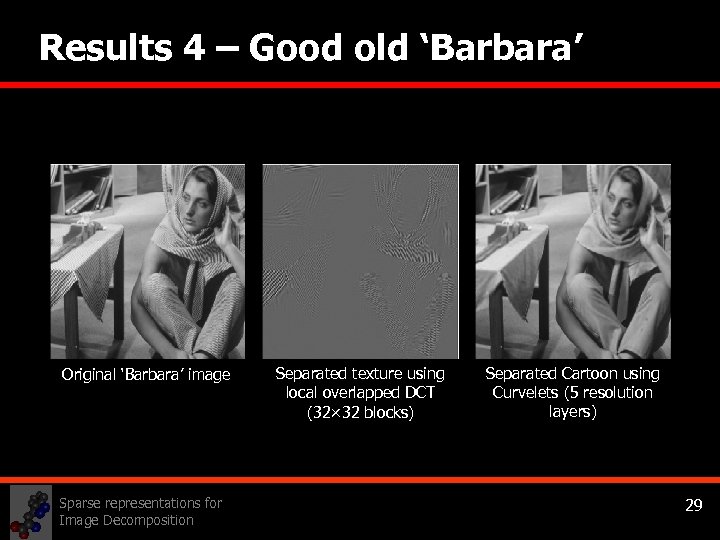 Results 4 – Good old ‘Barbara’

Original ‘Barbara’ image

Separated texture using local overlapped DCT (32×32 blocks)

Separated Cartoon using Curvelets (5 resolution layers)

Sparse representations for Image Decomposition

29